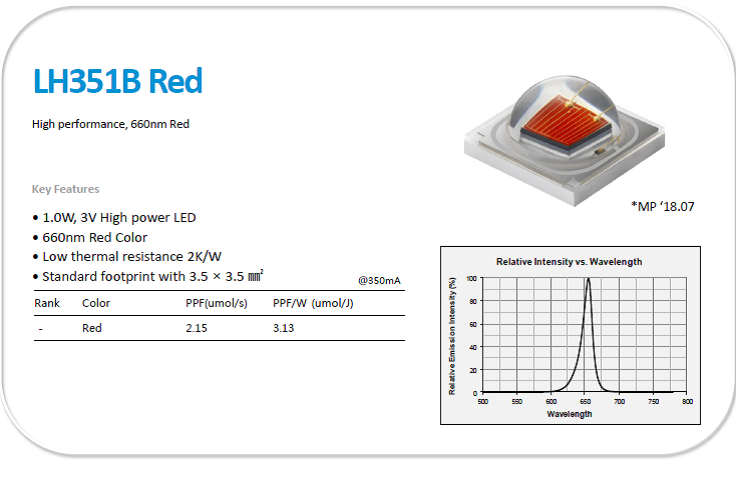 LH351B Red

High performance, 660nm Red

Key Features

• 1.0W, 3V High power LED
• 660nm Red Color
• Low thermal resistance 2K/W
• Standard footprint with 3.5 × 3.5 ㎟

@350mA

| Rank | Color | PPF(umol/s) | PPF/W (umol/J) |
|---|---|---|---|
| - | Red | 2.15 | 3.13 |

*MP '18.07

Relative Intensity vs. Wavelength

Relative Emission Intensity (%)

100
80
60
40
20
0

500 550 600 650 700 750 800

Wavelength